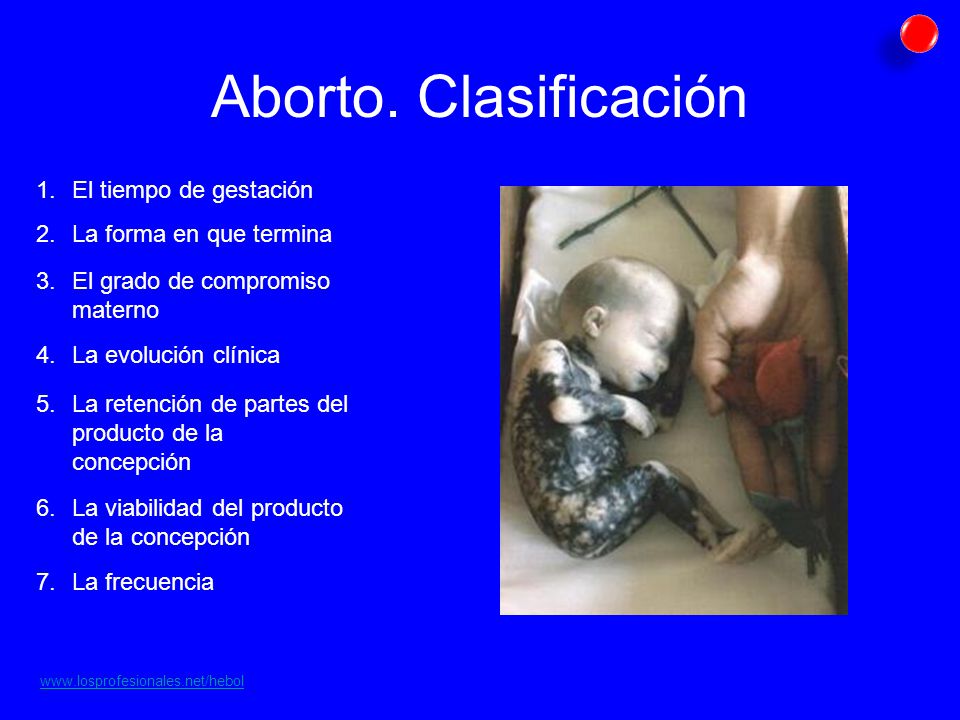 Aborto. Clasificación

1. El tiempo de gestación
2. La forma en que termina
3. El grado de compromiso materno
4. La evolución clínica
5. La retención de partes del producto de la concepción
6. La viabilidad del producto de la concepción
7. La frecuencia

www.losprofesionales.net/hebol